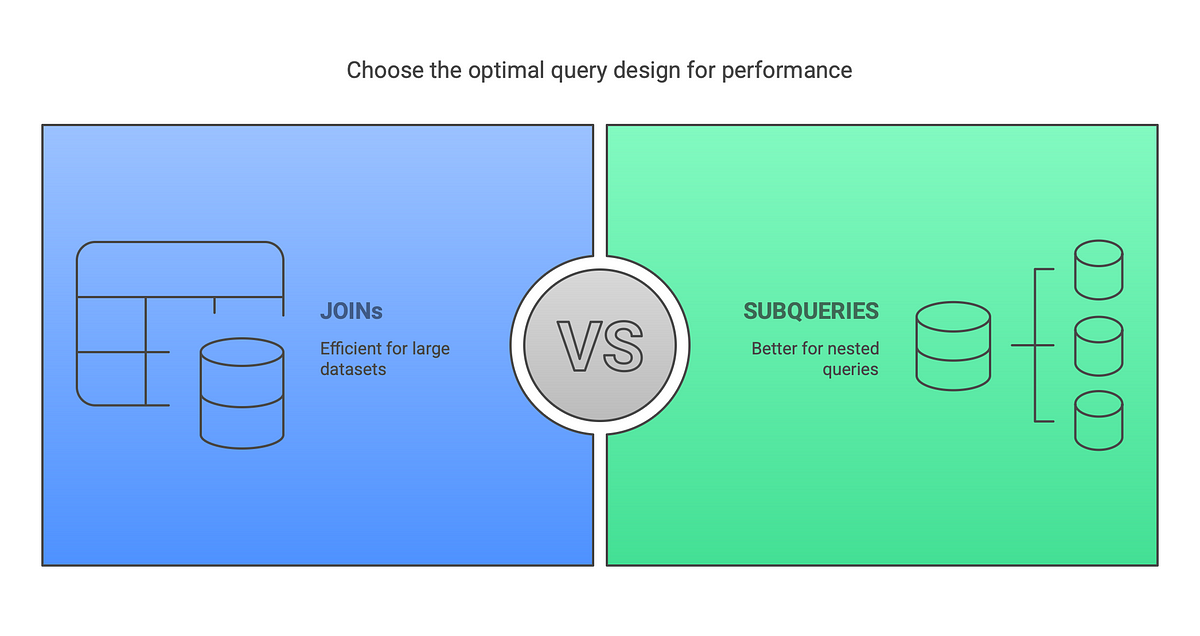 Choose the optimal query design for performance

JOINs

Efficient for large datasets

VS

SUBQUERIES

Better for nested queries